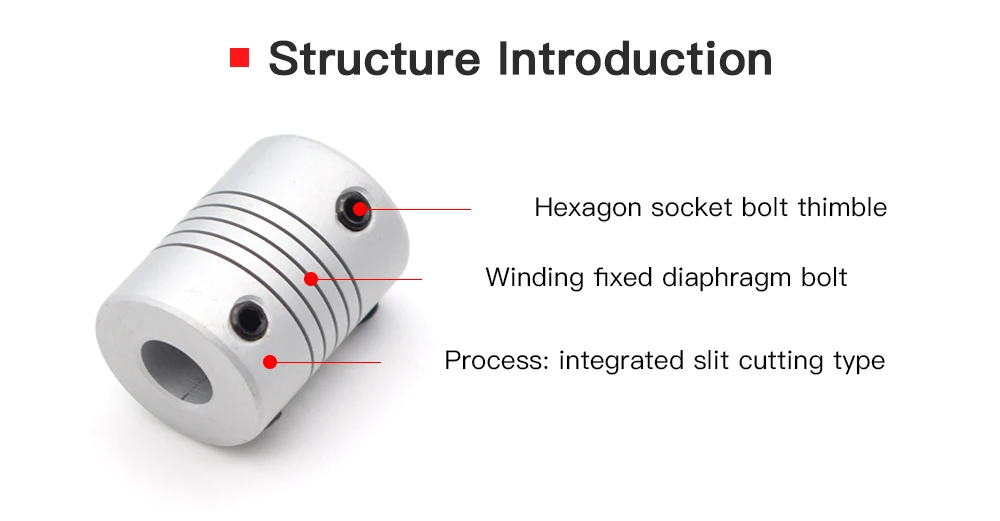 Structure Introduction

Hexagon socket bolt thimble

Winding fixed diaphragm bolt

Process: integrated slit cutting type